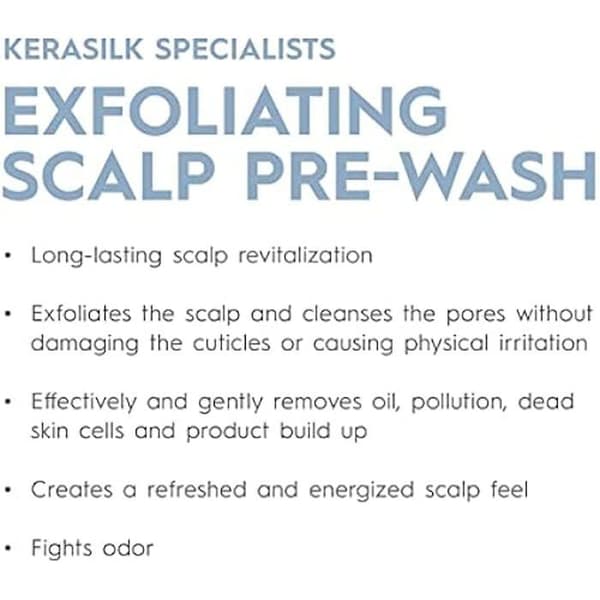 KERASILK SPECIALISTS

EXFOLIATING SCALP PRE-WASH

• Long-lasting scalp revitalization

• Exfoliates the scalp and cleanses the pores without damaging the cuticles or causing physical irritation

• Effectively and gently removes oil, pollution, dead skin cells and product build up

• Creates a refreshed and energized scalp feel

• Fights odor